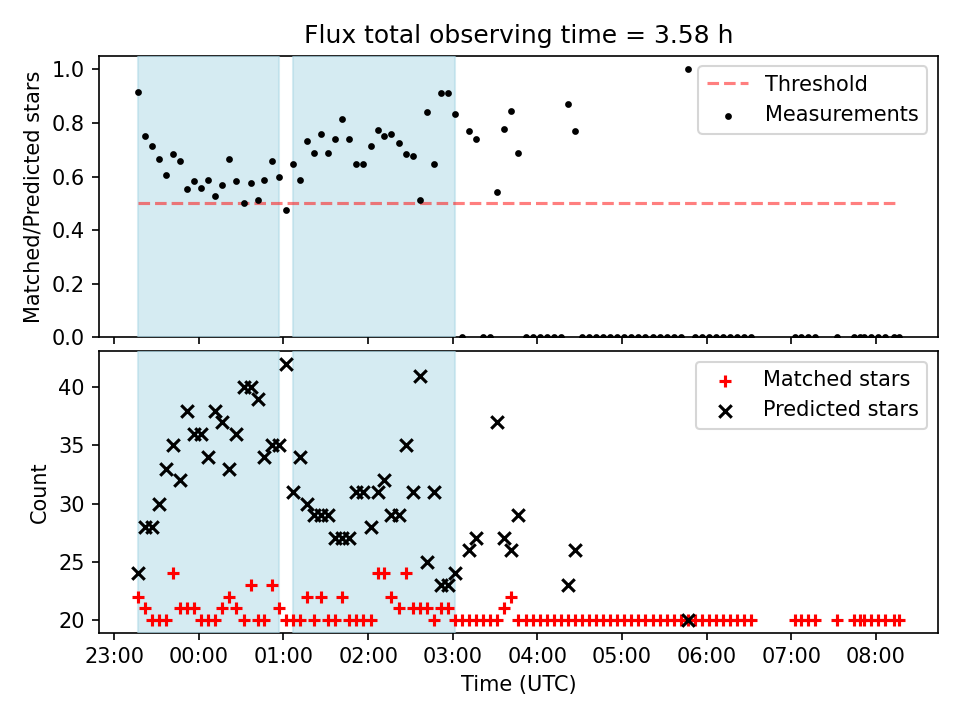 Flux total observing time = 3.58 h

Matched/Predicted stars

1.0
0.8
0.6
0.4
0.2
0.0

Threshold
Measurements

Count

40
35
30
25
20

Matched stars
Predicted stars

23:00 00:00 01:00 02:00 03:00 04:00 05:00 06:00 07:00 08:00

Time (UTC)